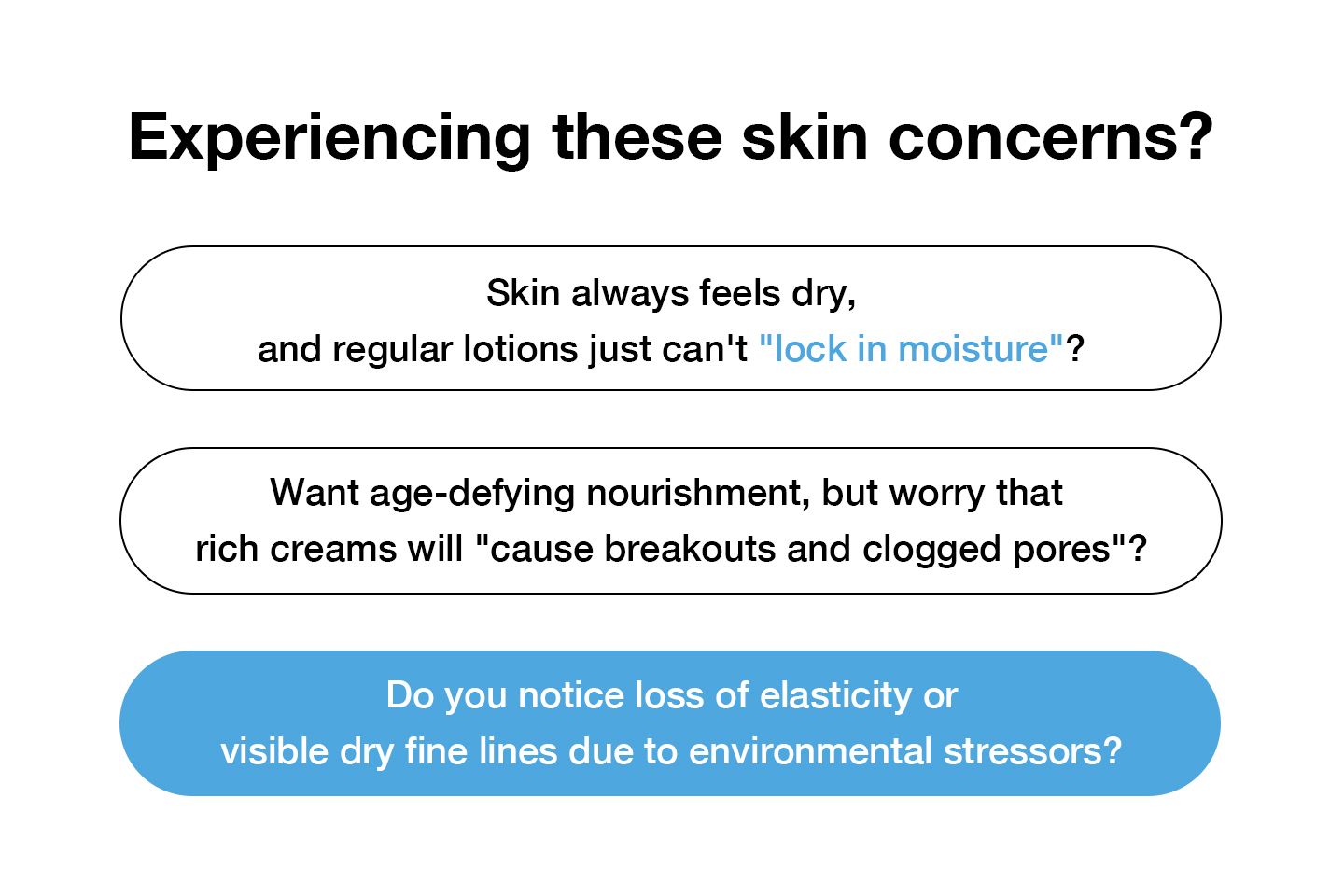 Experiencing these skin concerns?

Skin always feels dry,
and regular lotions just can't "lock in moisture"?

Want age-defying nourishment, but worry that
rich creams will "cause breakouts and clogged pores"?

Do you notice loss of elasticity or
visible dry fine lines due to environmental stressors?